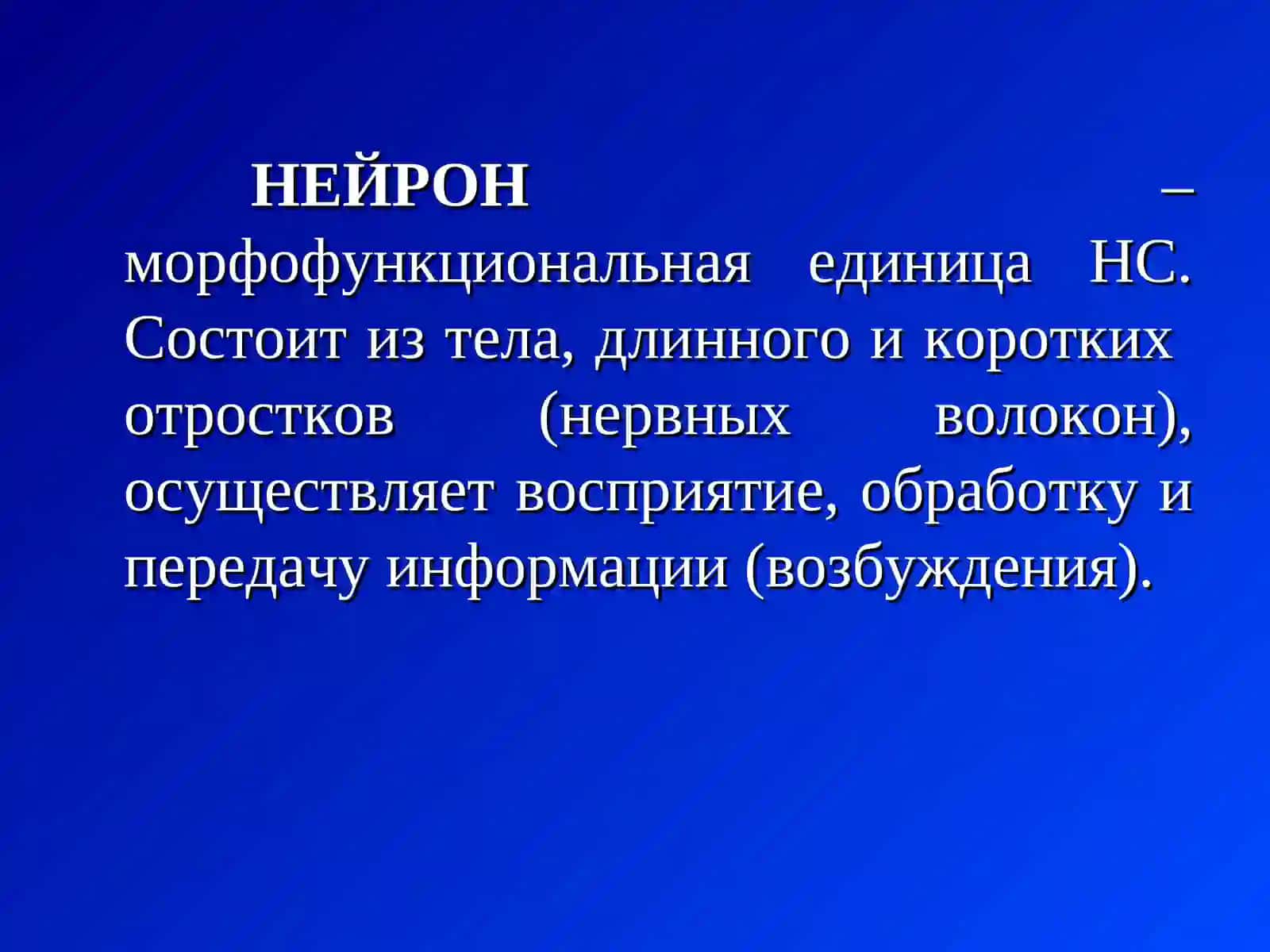 НЕЙРОН – морфофункциональная единица НС. Состоит из тела, длинного и коротких отростков (нервных волокон), осуществляет восприятие, обработку и передачу информации (возбуждения).